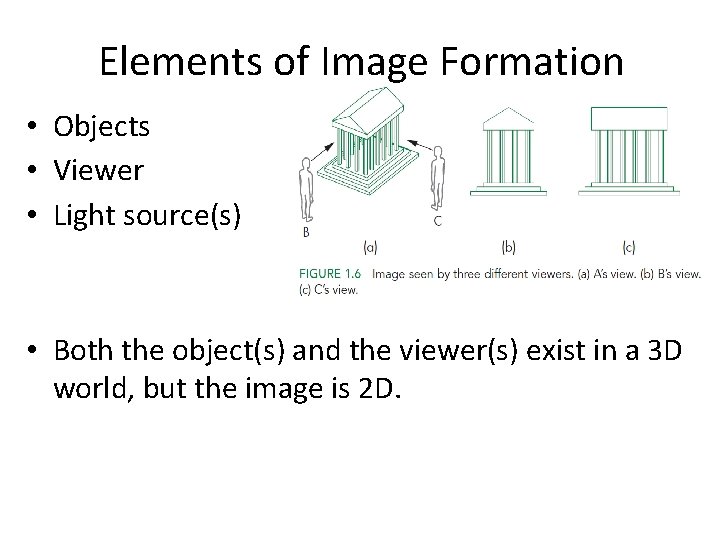 Elements of Image Formation

• Objects
• Viewer
• Light source(s)

B

C

(a)

(b)

(c)

FIGURE 1.6 Image seen by three different viewers. (a) A's view. (b) B's view. (c) C's view.

• Both the object(s) and the viewer(s) exist in a 3D world, but the image is 2D.